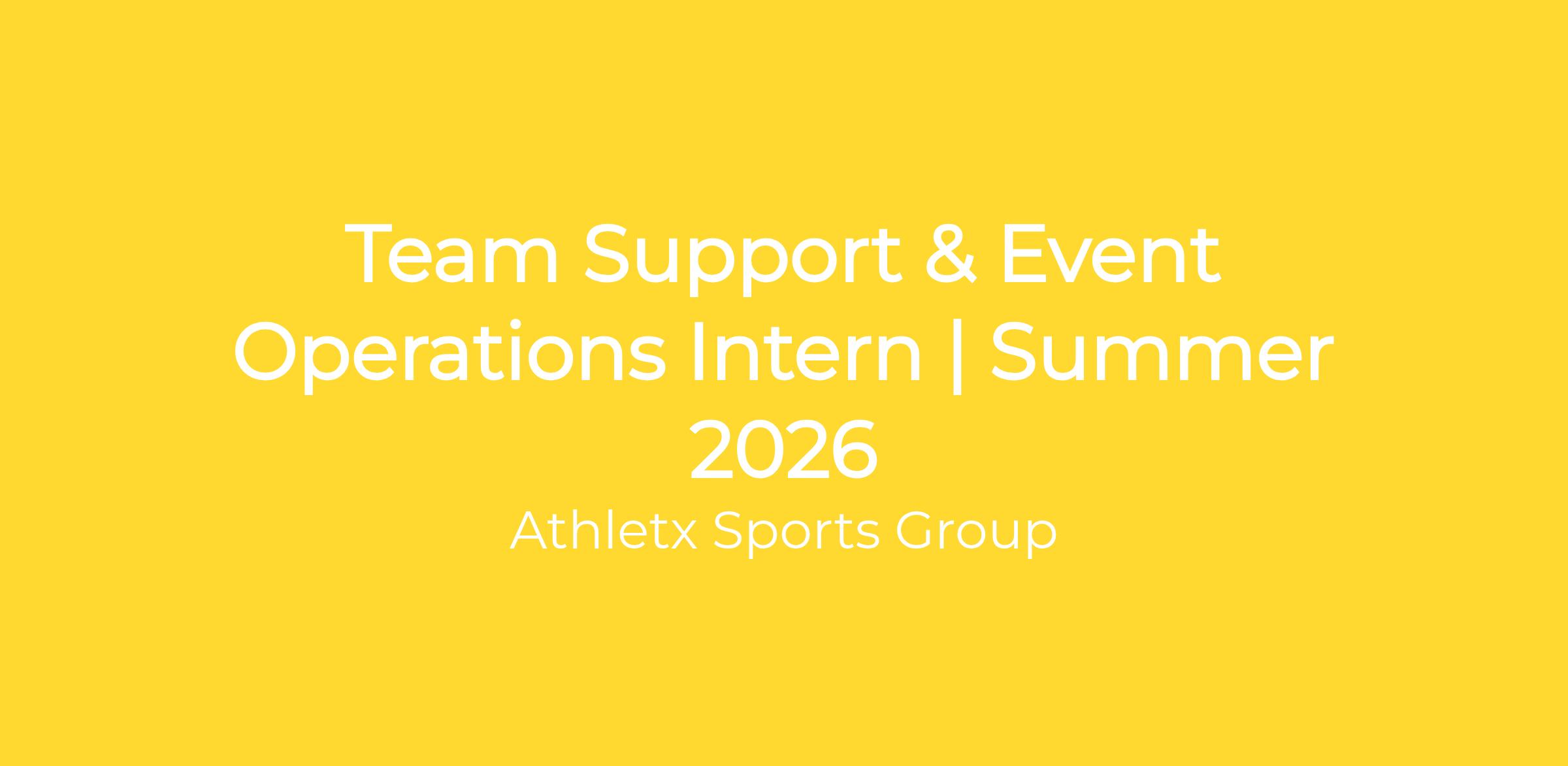 Team Support & Event Operations Intern | Summer 2026

Athletx Sports Group